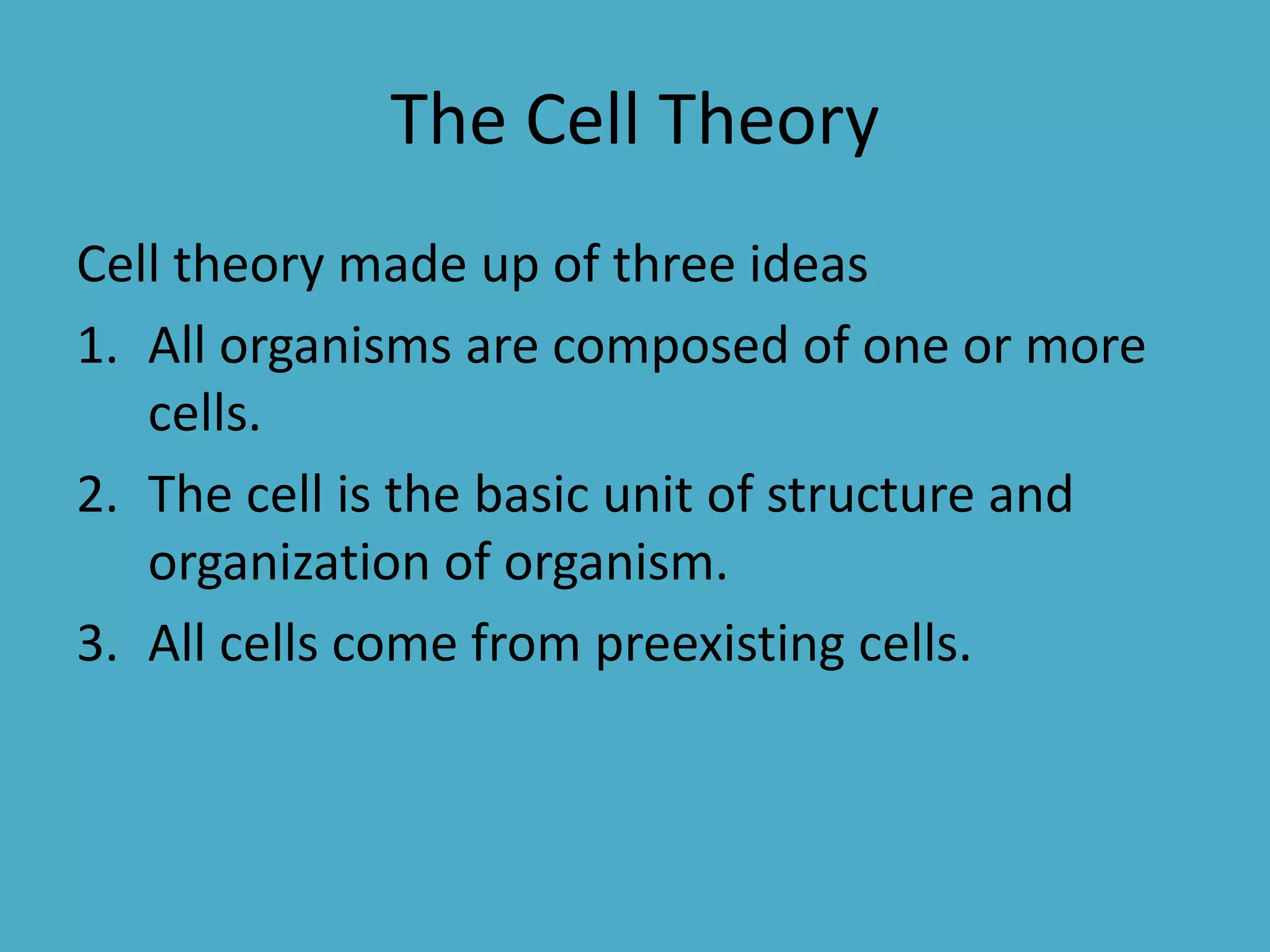 The Cell Theory

Cell theory made up of three ideas

1. All organisms are composed of one or more cells.
2. The cell is the basic unit of structure and organization of organism.
3. All cells come from preexisting cells.